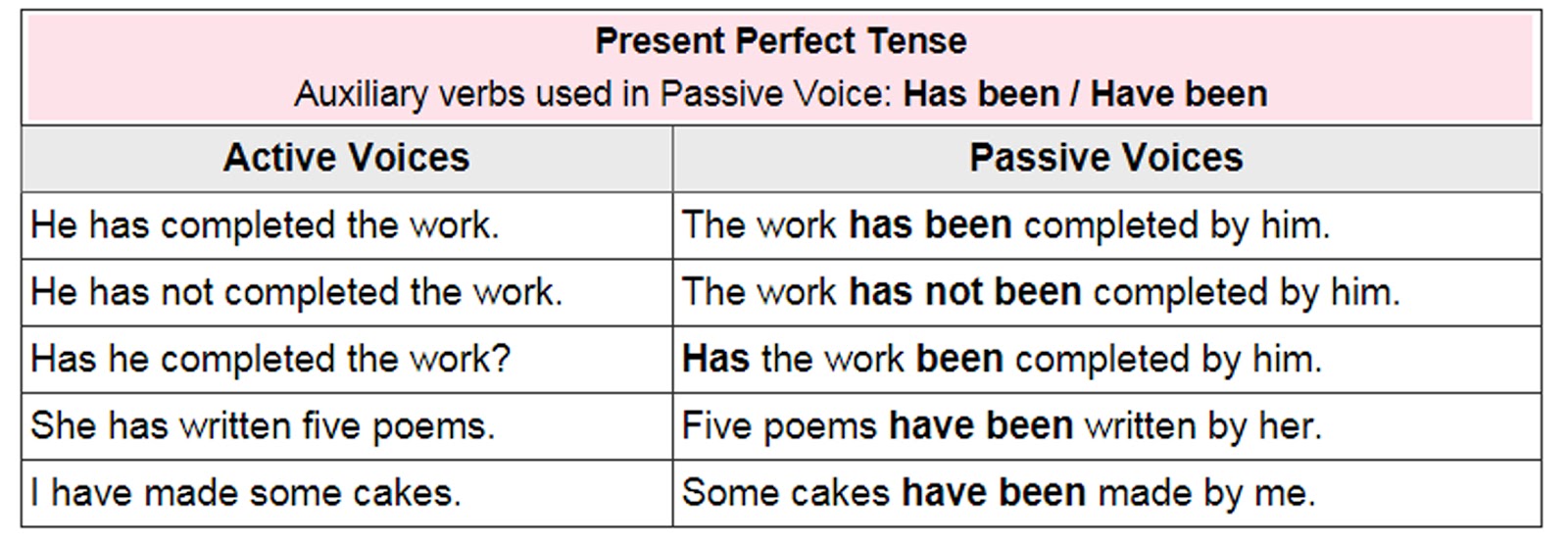 Present Perfect Tense
Auxiliary verbs used in Passive Voice: Has been / Have been

| Active Voices | Passive Voices |
|---|---|
| He has completed the work. | The work has been completed by him. |
| He has not completed the work. | The work has not been completed by him. |
| Has he completed the work? | Has the work been completed by him. |
| She has written five poems. | Five poems have been written by her. |
| I have made some cakes. | Some cakes have been made by me. |